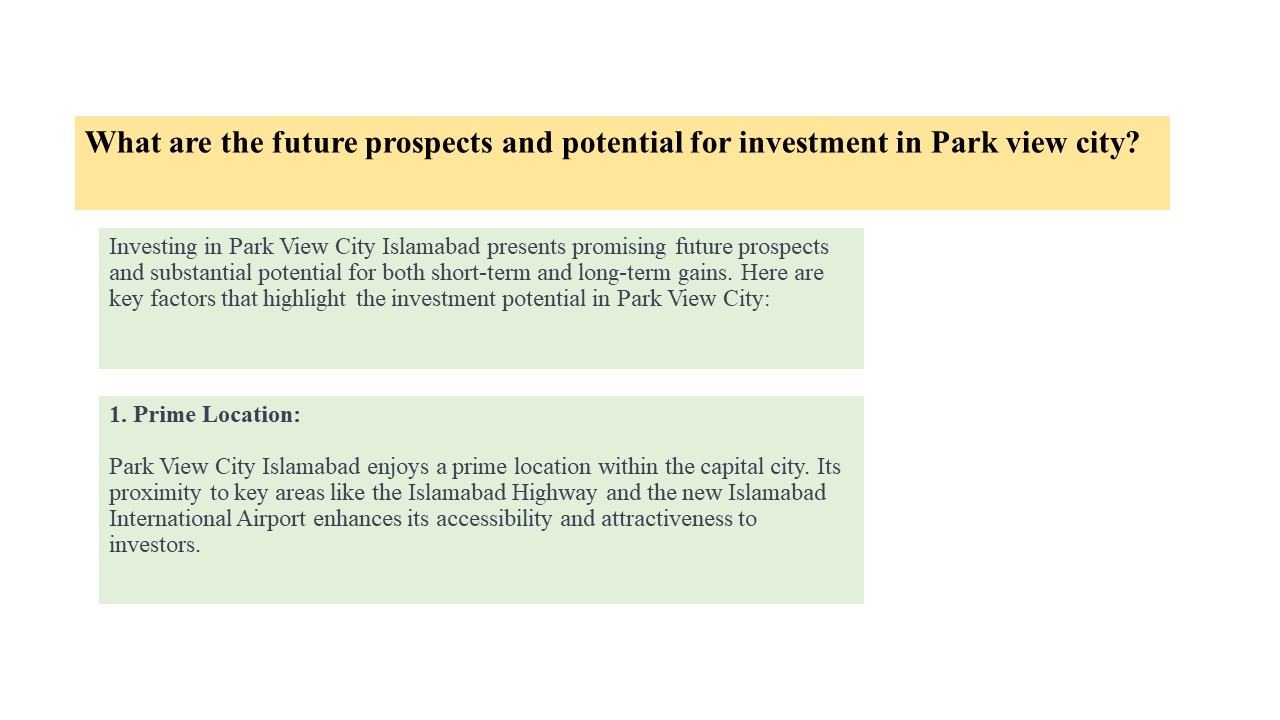 What are the future prospects and potential for investment in Park view city?

Investing in Park View City Islamabad presents promising future prospects and substantial potential for both short-term and long-term gains. Here are key factors that highlight the investment potential in Park View City:

1. Prime Location:

Park View City Islamabad enjoys a prime location within the capital city. Its proximity to key areas like the Islamabad Highway and the new Islamabad International Airport enhances its accessibility and attractiveness to investors.